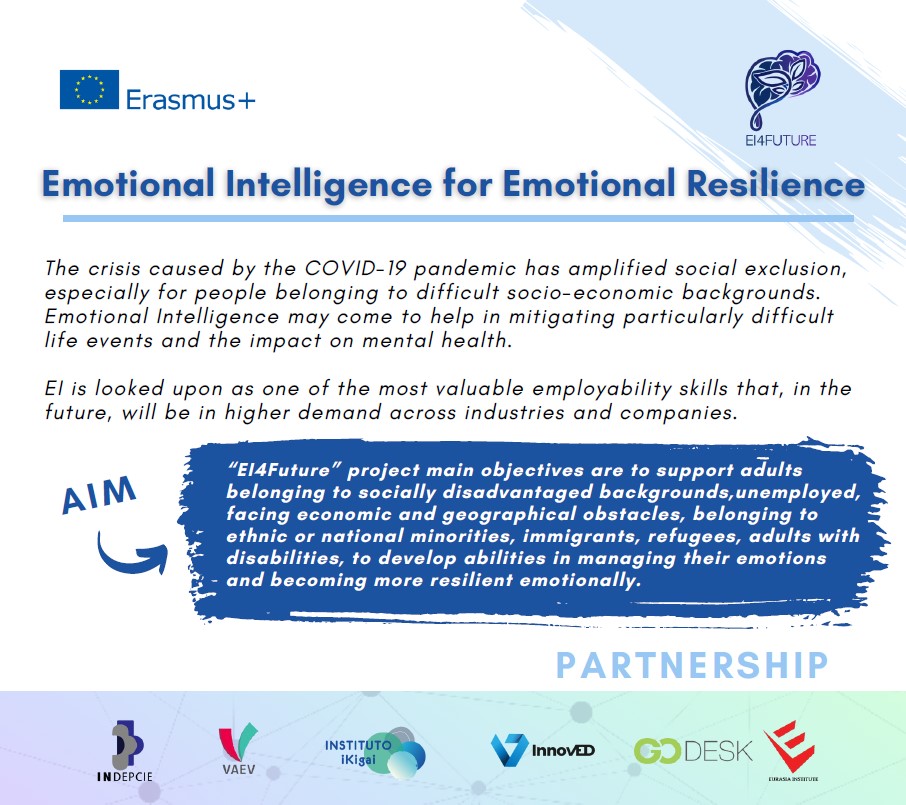 Erasmus+

EI4FUTURE

Emotional Intelligence for Emotional Resilience

The crisis caused by the COVID-19 pandemic has amplified social exclusion, especially for people belonging to difficult socio-economic backgrounds. Emotional Intelligence may come to help in mitigating particularly difficult life events and the impact on mental health.

EI is looked upon as one of the most valuable employability skills that, in the future, will be in higher demand across industries and companies.

AIM

"EI4Future" project main objectives are to support adults belonging to socially disadvantaged backgrounds,unemployed, facing economic and geographical obstacles, belonging to ethnic or national minorities, immigrants, refugees, adults with disabilities, to develop abilities in managing their emotions and becoming more resilient emotionally.

PARTNERSHIP

INDEPCIE

VAEV

INSTITUTO iKigai

InnovED

GODESK

EURASIA INSTITUTE